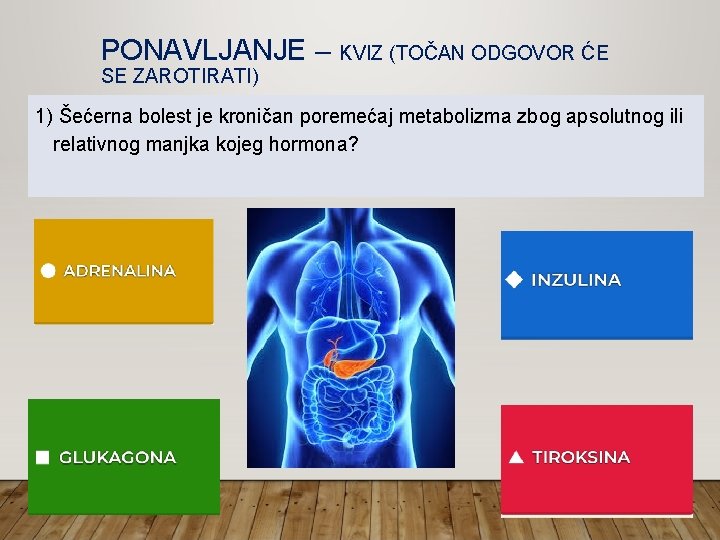 PONAVLJANJE – KVIZ (TOČAN ODGOVOR ĆE SE ZAROTIRATI)

1) Šećerna bolest je kroničan poremećaj metabolizma zbog apsolutnog ili relativnog manjka kojeg hormona?

ADRENALINA

INZULINA

GLUKAGONA

TIROKSINA